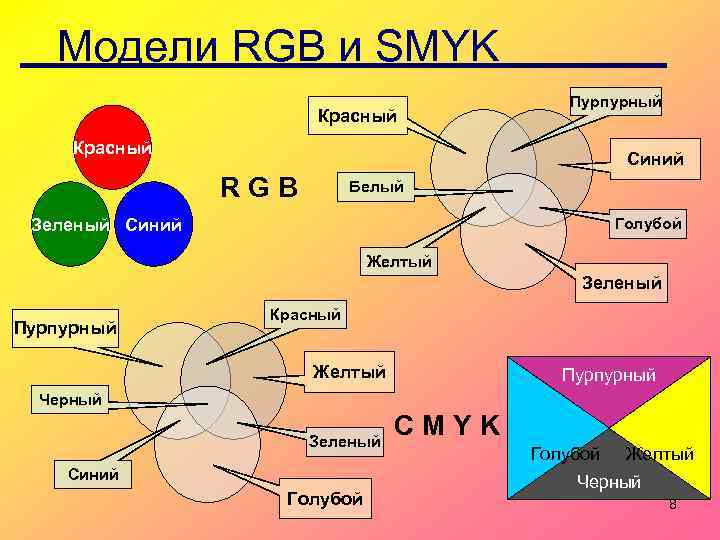 Модели RGB и SMYK

Красный
Зеленый
Синий

R G B

Красный
Пурпурный
Синий
Белый
Голубой
Желтый
Зеленый

Пурпурный
Красный
Желтый
Черный
Зеленый
Синий
Голубой

C M Y K

Пурпурный
Голубой
Желтый
Черный

8